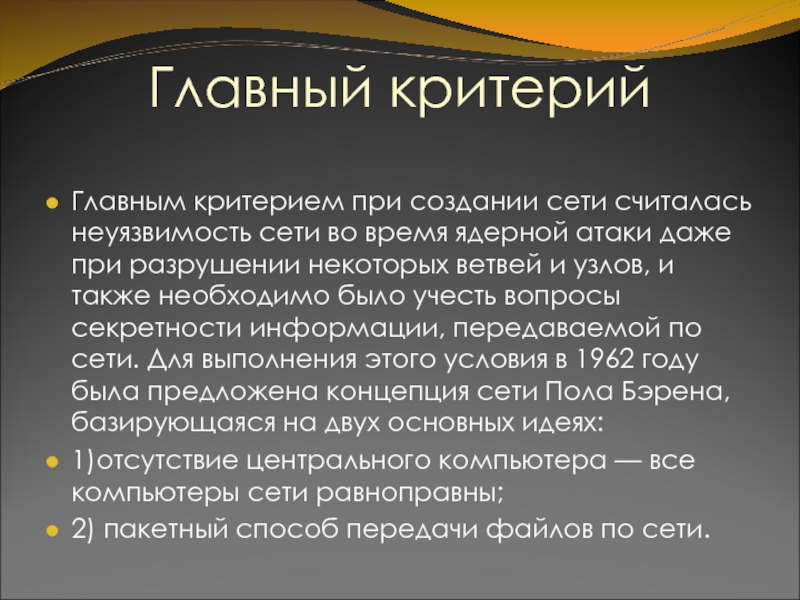 Главный критерий

Главным критерием при создании сети считалась неуязвимость сети во время ядерной атаки даже при разрушении некоторых ветвей и узлов, и также необходимо было учесть вопросы секретности информации, передаваемой по сети. Для выполнения этого условия в 1962 году была предложена концепция сети Пола Бэрена, базирующаяся на двух основных идеях:

1)отсутствие центрального компьютера — все компьютеры сети равноправны;

2) пакетный способ передачи файлов по сети.